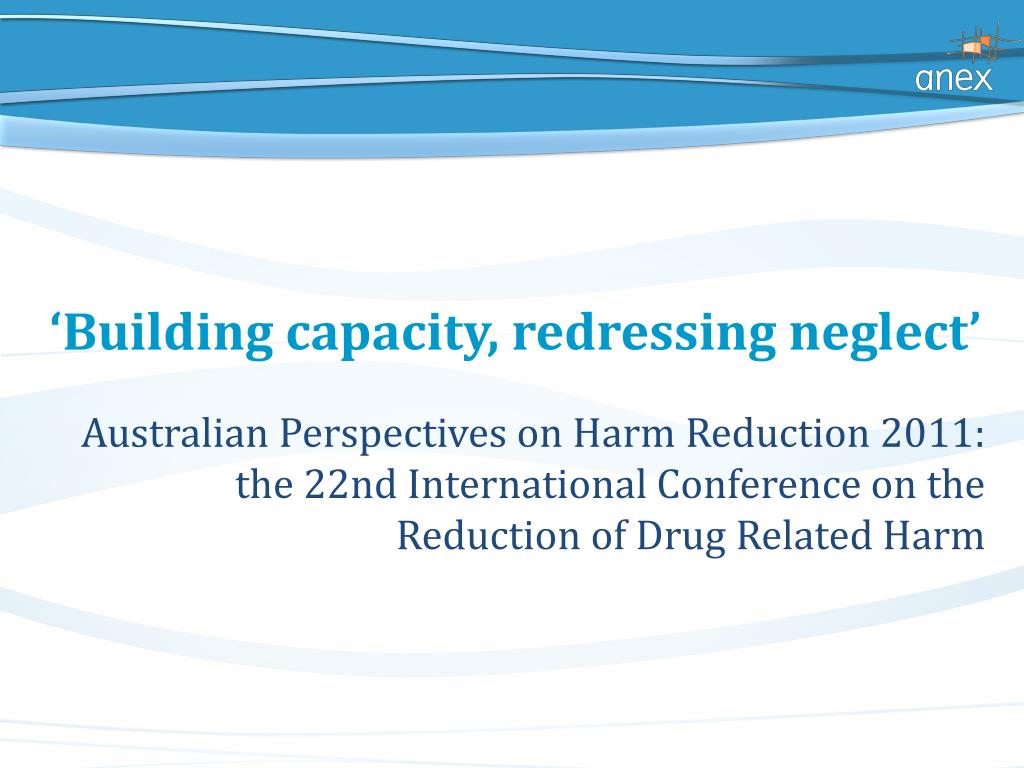 anex

‘Building capacity, redressing neglect’

Australian Perspectives on Harm Reduction 2011: the 22nd International Conference on the Reduction of Drug Related Harm